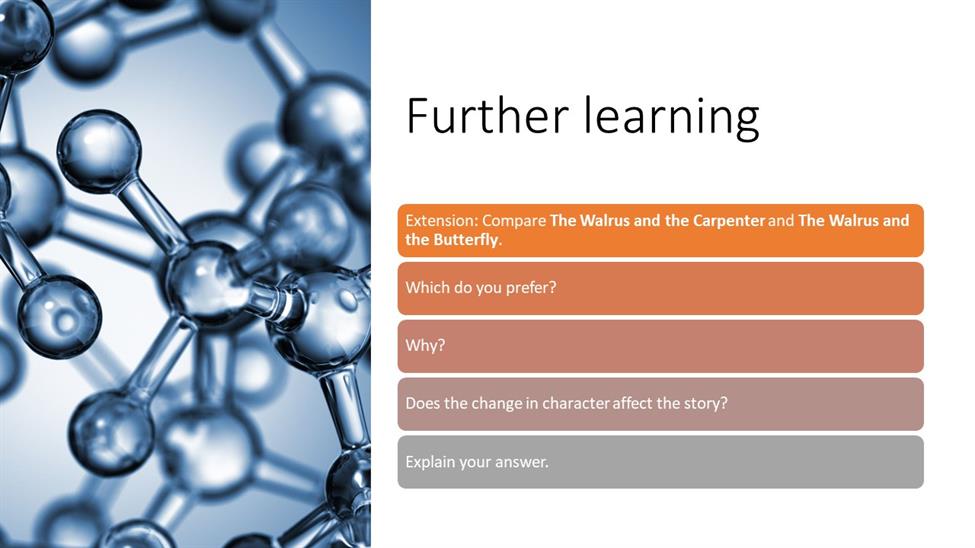 Further learning

Extension: Compare The Walrus and the Carpenter and The Walrus and the Butterfly.

Which do you prefer?

Why?

Does the change in character affect the story?

Explain your answer.